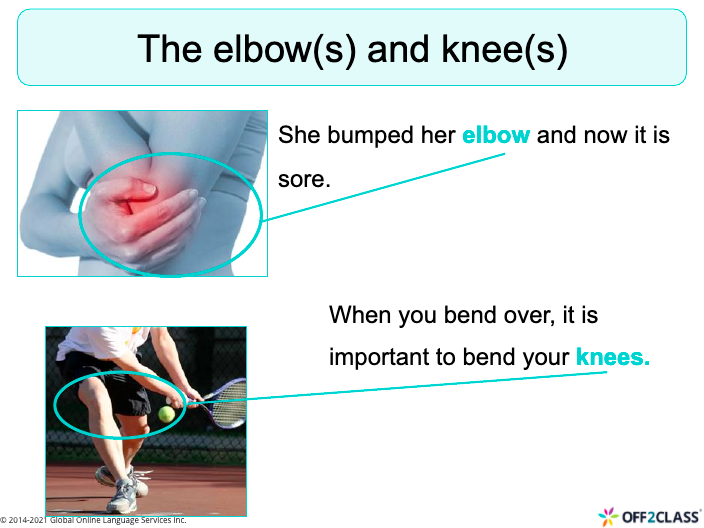 The elbow(s) and knee(s)

She bumped her elbow and now it is sore.

When you bend over, it is important to bend your knees.

© 2014-2021 Global Online Language Services Inc.

OFF2CLASS